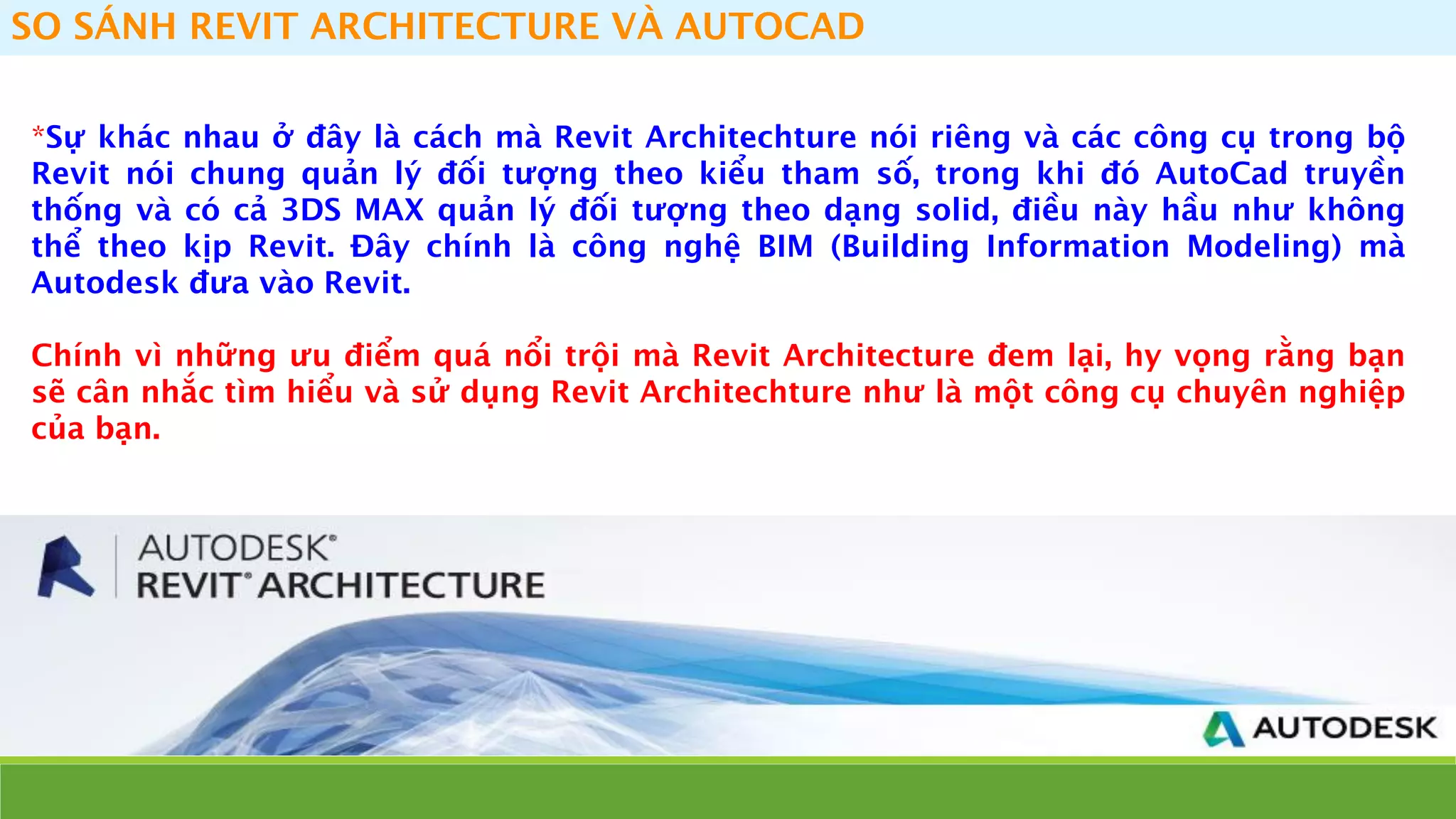 SO SÁNH REVIT ARCHITECTURE VÀ AUTOCAD

*Sự khác nhau ở đây là cách mà Revit Architechture nói riêng và các công cụ trong bộ Revit nói chung quản lý đối tượng theo kiểu tham số, trong khi đó AutoCad truyền thống và có cả 3DS MAX quản lý đối tượng theo dạng solid, điều này hầu như không thể theo kịp Revit. Đây chính là công nghệ BIM (Building Information Modeling) mà Autodesk đưa vào Revit.

Chính vì những ưu điểm quá nổi trội mà Revit Architecture đem lại, hy vọng rằng bạn sẽ cân nhắc tìm hiểu và sử dụng Revit Architechture như là một công cụ chuyên nghiệp của bạn.

AUTODESK®
REVIT® ARCHITECTURE

AUTODESK